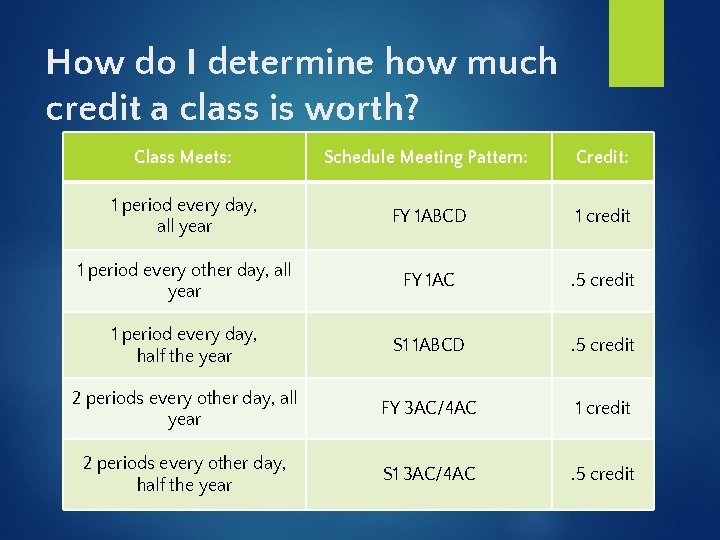 How do I determine how much credit a class is worth?

| Class Meets: | Schedule Meeting Pattern: | Credit: |
|---|---|---|
| 1 period every day, all year | FY 1ABCD | 1 credit |
| 1 period every other day, all year | FY 1AC | .5 credit |
| 1 period every day, half the year | S1 1ABCD | .5 credit |
| 2 periods every other day, all year | FY 3AC/4AC | 1 credit |
| 2 periods every other day, half the year | S1 3AC/4AC | .5 credit |